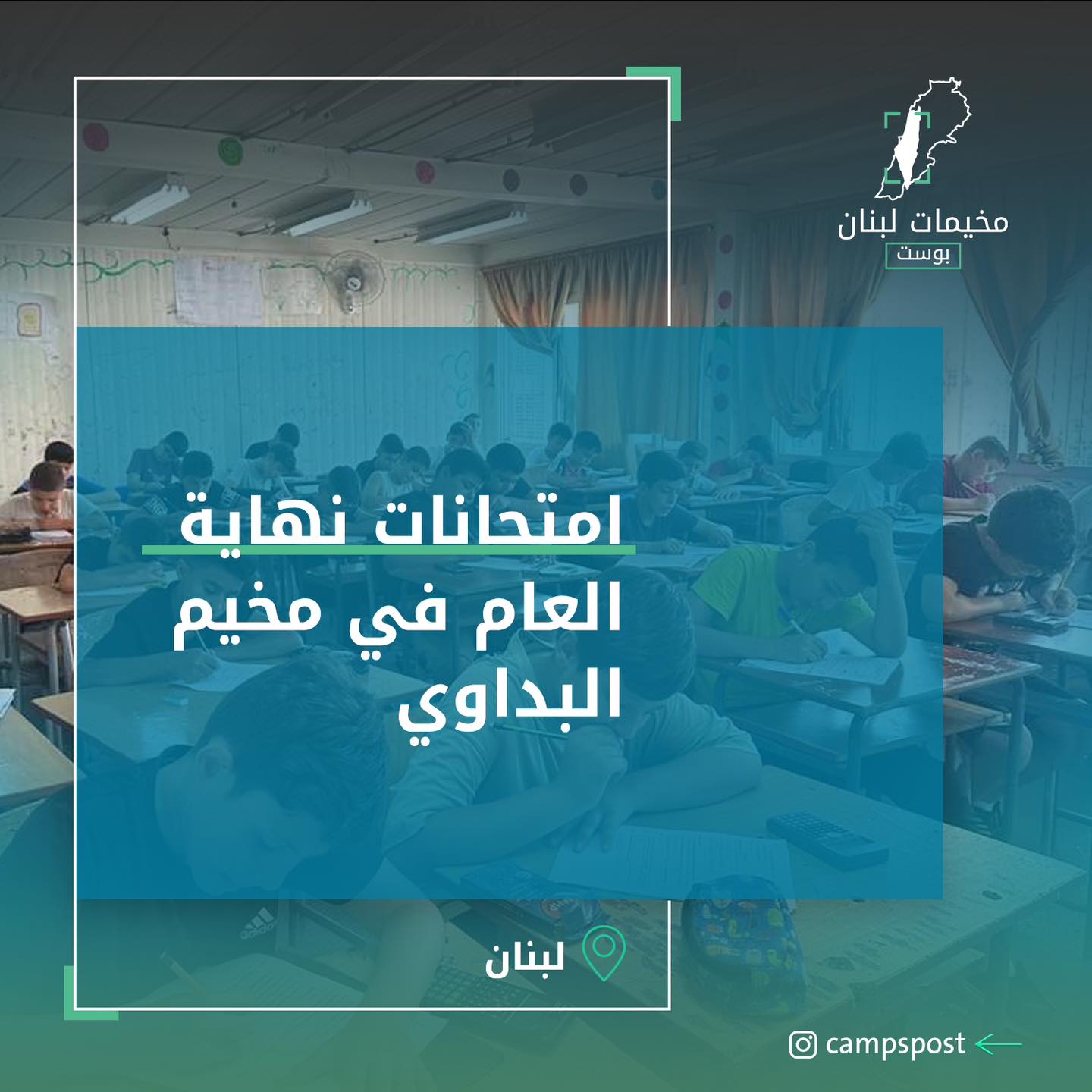 مخيمات لبنان
بوست

امتحانات نهاية العام في مخيم البداوي

لبنان

campspost